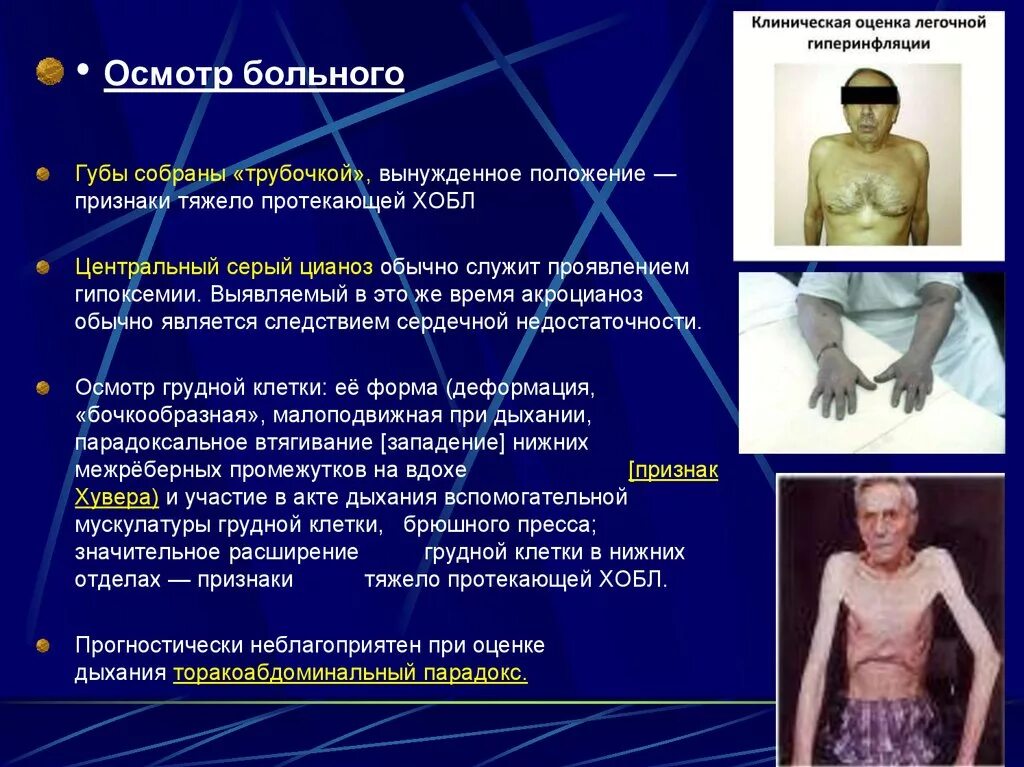 • Осмотр больного

Губы собраны «трубочкой», вынужденное положение — признаки тяжело протекающей ХОБЛ

Центральный серый цианоз обычно служит проявлением гипоксемии. Выявляемый в это же время акроцианоз обычно является следствием сердечной недостаточности.

Осмотр грудной клетки: её форма (деформация, «бочкообразная», малоподвижная при дыхании, парадоксальное втягивание [западение] нижних межрёберных промежутков на вдохе [признак Хувера) и участие в акте дыхания вспомогательной мускулатуры грудной клетки, брюшного пресса; значительное расширение грудной клетки в нижних отделах — признаки тяжело протекающей ХОБЛ.

Прогностически неблагоприятен при оценке дыхания торакоабдоминальный парадокс.

Клиническая оценка легочной гиперинфляции